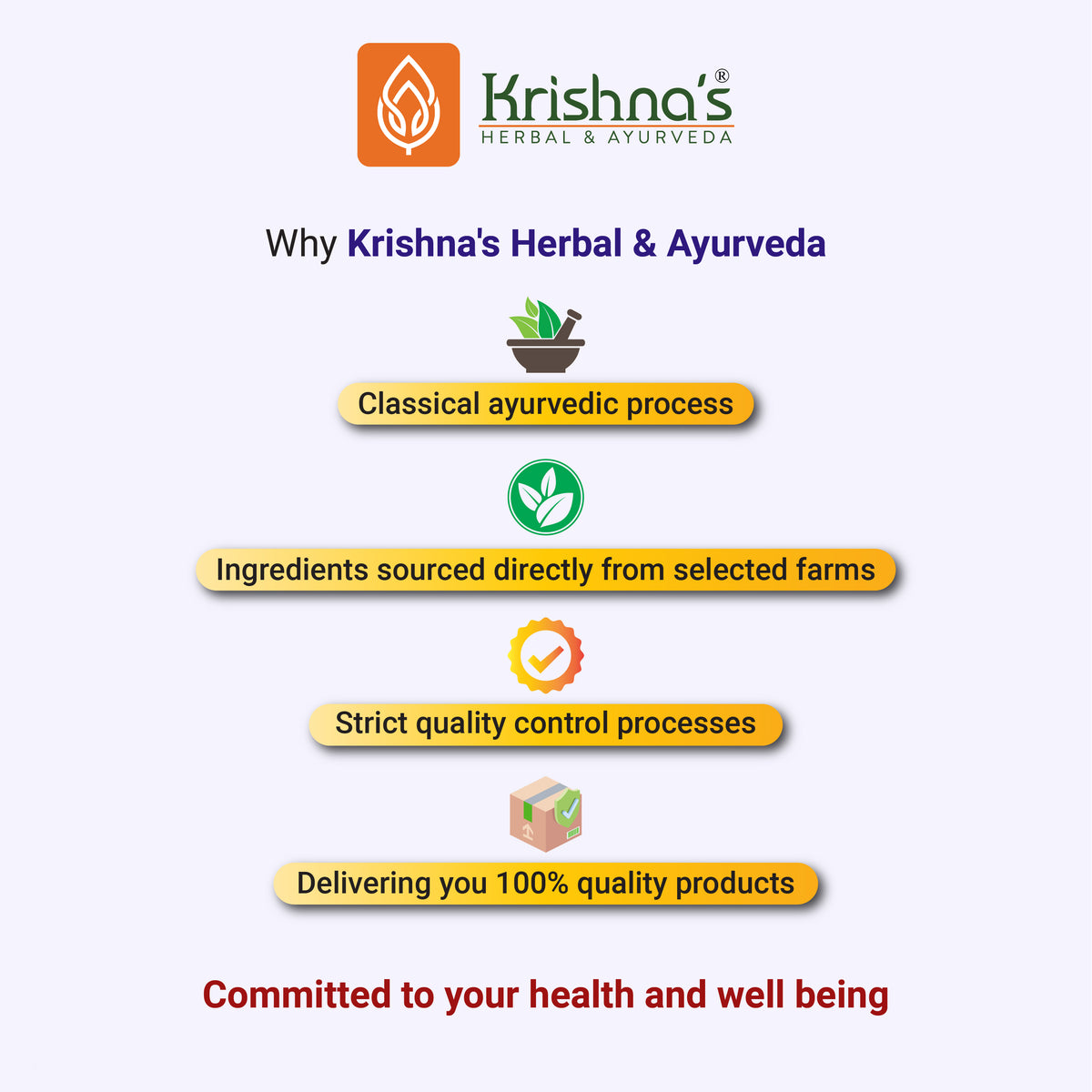 Krishna's®
HERBAL & AYURVEDA

Why Krishna's Herbal & Ayurveda

Classical ayurvedic process

Ingredients sourced directly from selected farms

Strict quality control processes

Delivering you 100% quality products

Committed to your health and well being